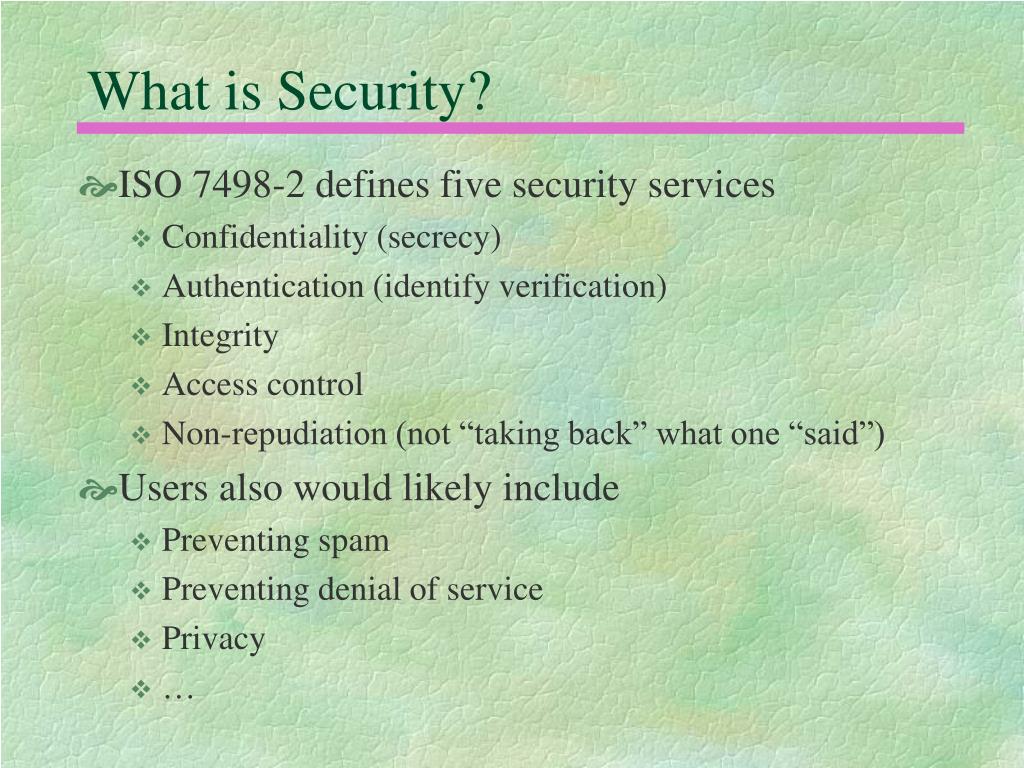 What is Security?

ISO 7498-2 defines five security services

Confidentiality (secrecy)

Authentication (identify verification)

Integrity

Access control

Non-repudiation (not “taking back” what one “said”)

Users also would likely include

Preventing spam

Preventing denial of service

Privacy

…